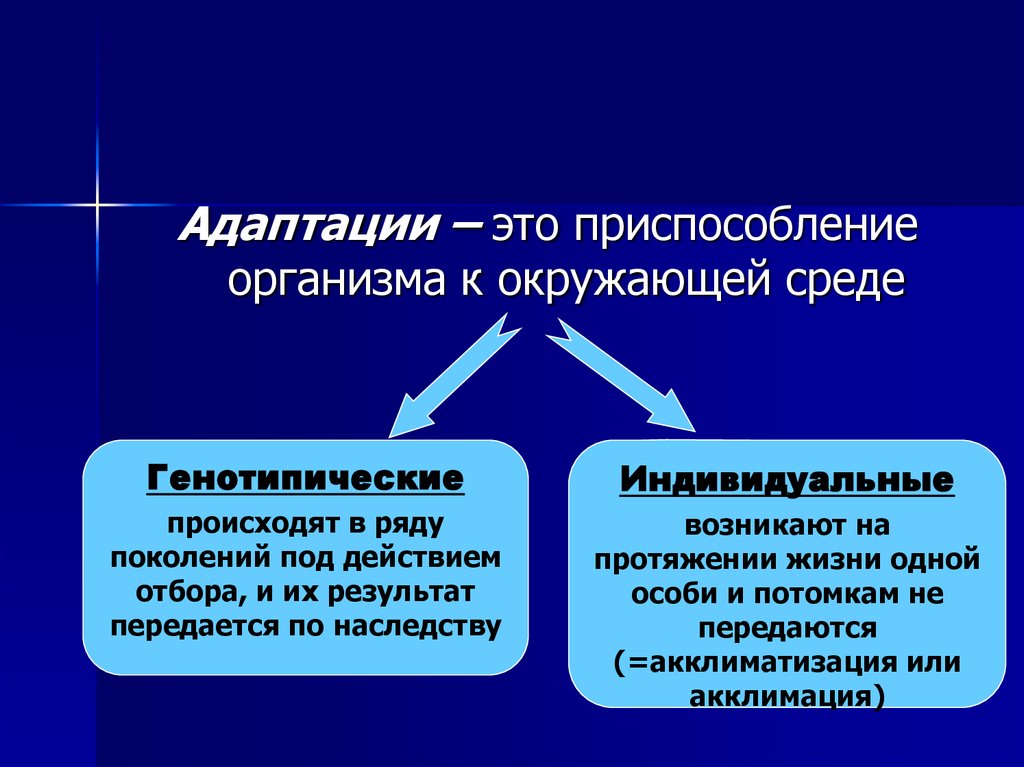 Адаптации – это приспособление организма к окружающей среде

Генотипические

происходят в ряду поколений под действием отбора, и их результат передается по наследству

Индивидуальные

возникают на протяжении жизни одной особи и потомкам не передаются (=акклиматизация или акклимация)